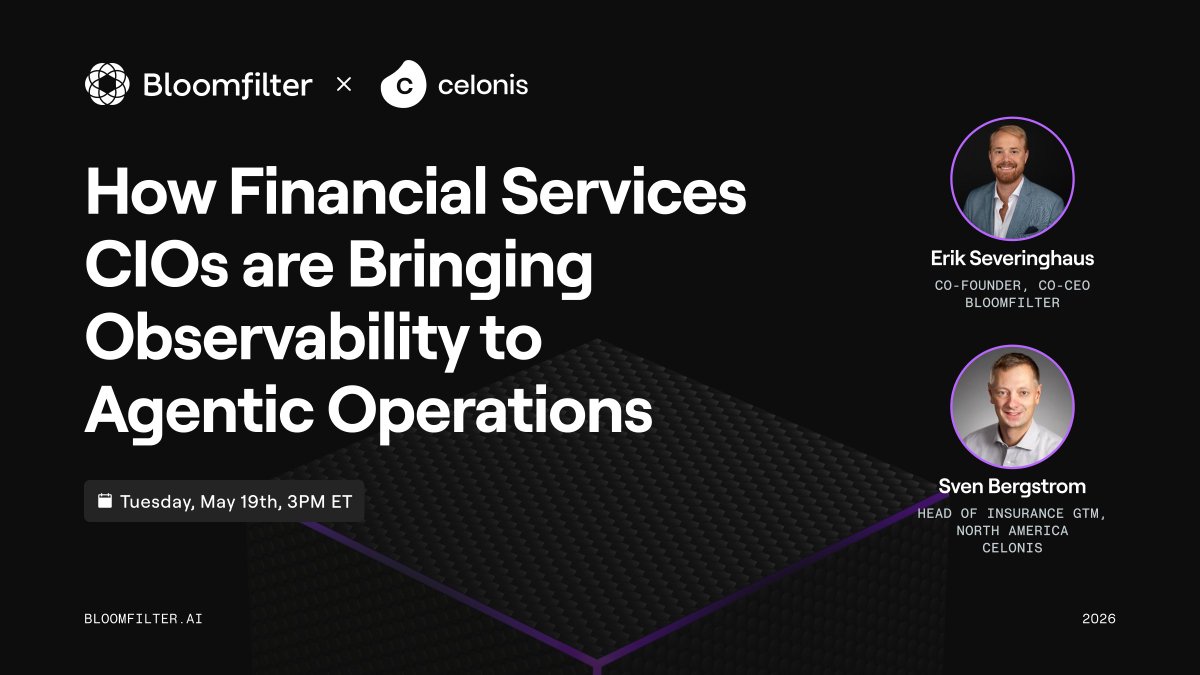 Bloomfilter × celonis

How Financial Services CIOs are Bringing Observability to Agentic Operations

Tuesday, May 19th, 3PM ET

Erik Severinghaus
CO-FOUNDER, CO-CEO
BLOOMFILTER

Sven Bergstrom
HEAD OF INSURANCE GTM, NORTH AMERICA
CELONIS

BLOOMFILTER.AI

2026